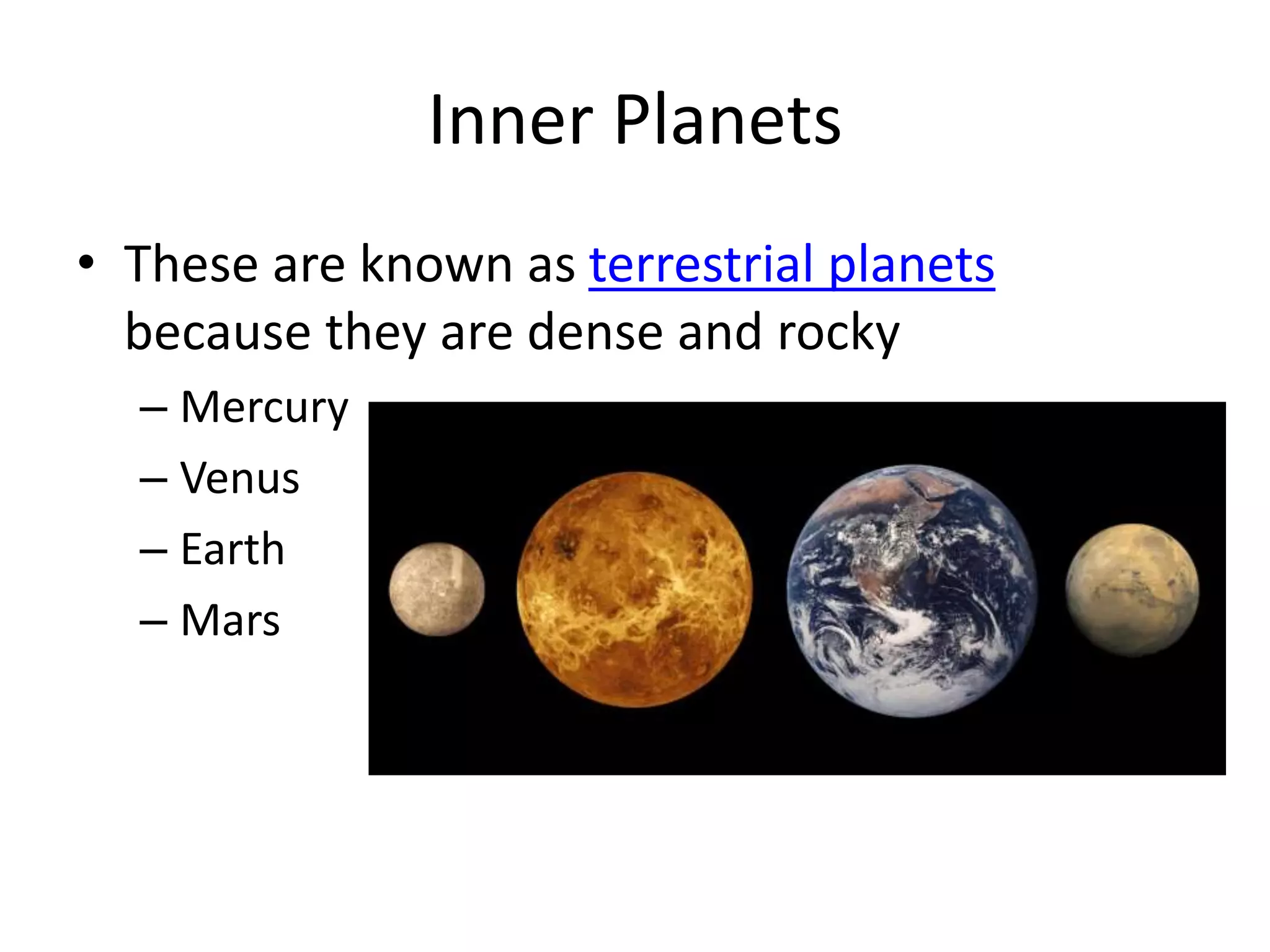 Inner Planets

• These are known as terrestrial planets because they are dense and rocky
– Mercury
– Venus
– Earth
– Mars